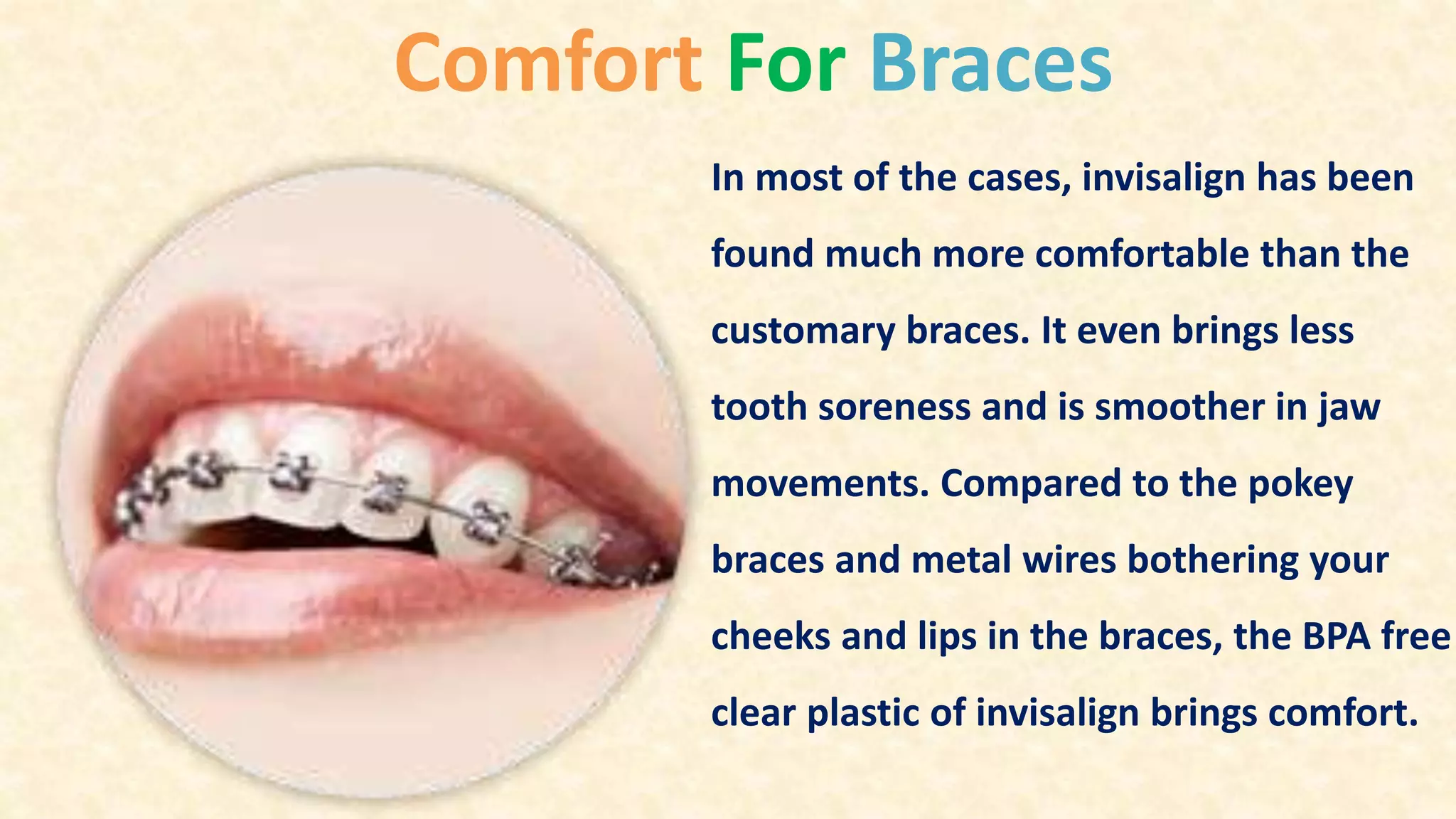 Comfort For Braces

In most of the cases, invisalign has been found much more comfortable than the customary braces. It even brings less tooth soreness and is smoother in jaw movements. Compared to the pokey braces and metal wires bothering your cheeks and lips in the braces, the BPA free clear plastic of invisalign brings comfort.